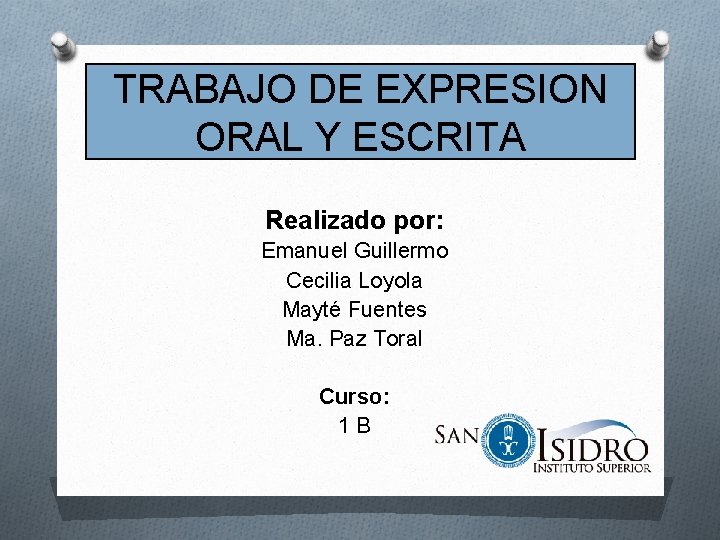 TRABAJO DE EXPRESION ORAL Y ESCRITA

Realizado por:
Emanuel Guillermo
Cecilia Loyola
Mayté Fuentes
Ma. Paz Toral

Curso:
1 B

SAN ISIDRO
INSTITUTO SUPERIOR